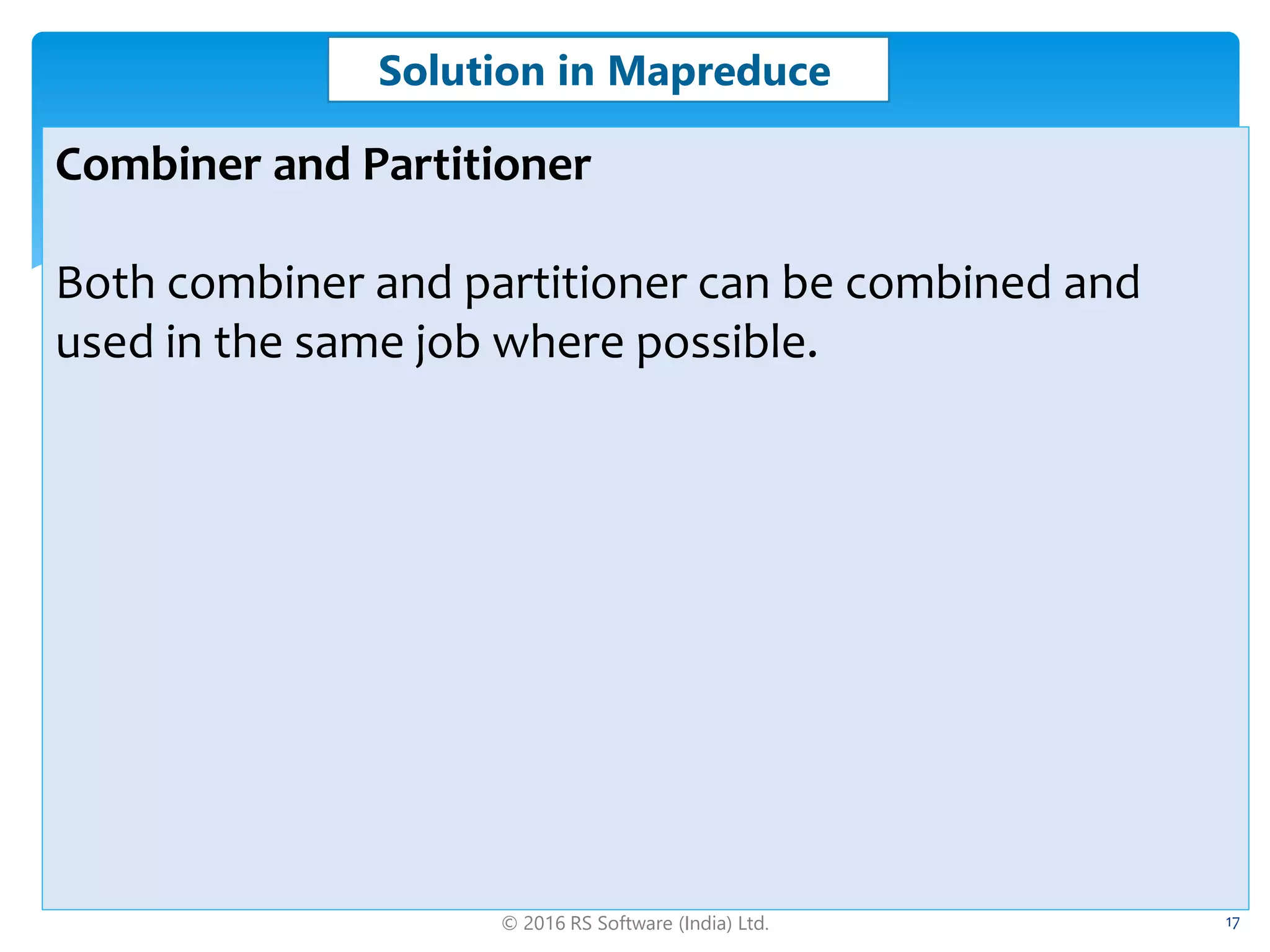 Solution in Mapreduce

Combiner and Partitioner

Both combiner and partitioner can be combined and used in the same job where possible.

© 2016 RS Software (India) Ltd.

17